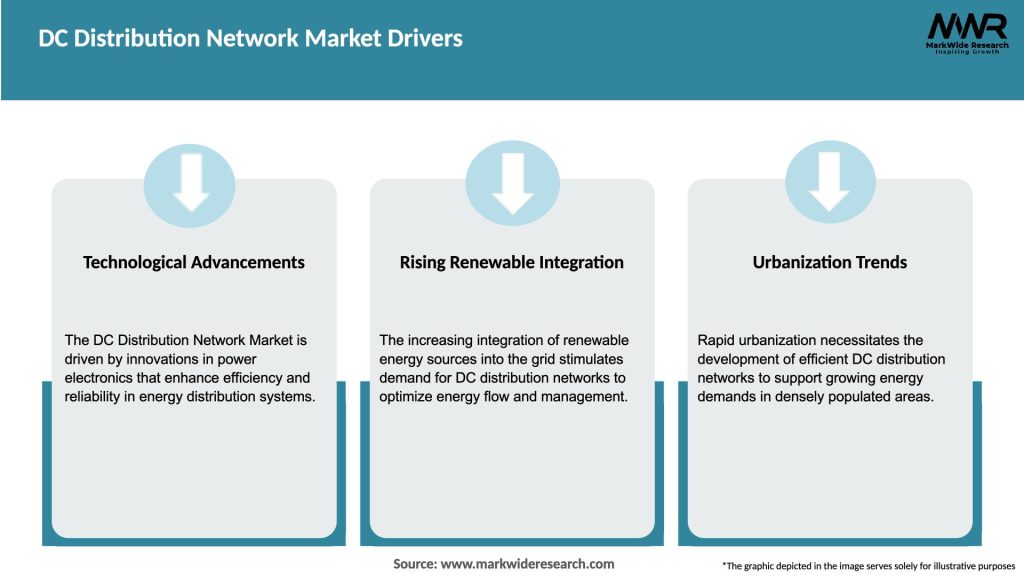 DC Distribution Network Market Drivers

MWR
MarkWide Research
Inspiring Growth

Technological Advancements

The DC Distribution Network Market is driven by innovations in power electronics that enhance efficiency and reliability in energy distribution systems.

Rising Renewable Integration

The increasing integration of renewable energy sources into the grid stimulates demand for DC distribution networks to optimize energy flow and management.

Urbanization Trends

Rapid urbanization necessitates the development of efficient DC distribution networks to support growing energy demands in densely populated areas.

Source: www.markwideresearch.com

*The graphic depicted in the image serves solely for illustrative purposes